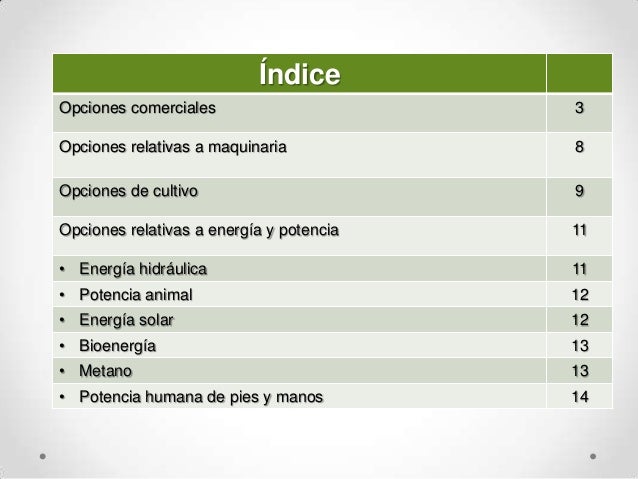 | Índice | |
|---|---|
| Opciones comerciales | 3 |
| Opciones relativas a maquinaria | 8 |
| Opciones de cultivo | 9 |
| Opciones relativas a energía y potencia | 11 |
| • Energía hidráulica | 11 |
| • Potencia animal | 12 |
| • Energía solar | 12 |
| • Bioenergía | 13 |
| • Metano | 13 |
| • Potencia humana de pies y manos | 14 |